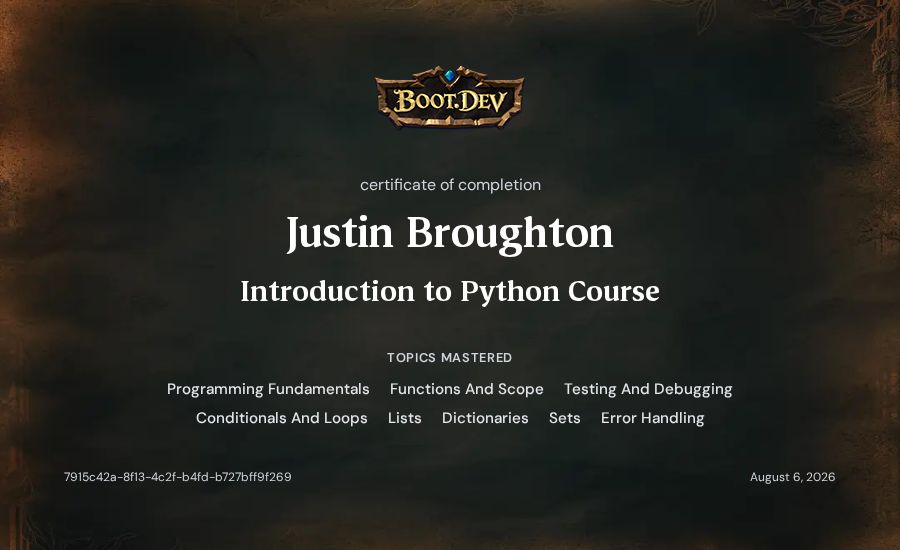 BOOT.DEV

certificate of completion

Justin Broughton

Introduction to Python Course

TOPICS MASTERED

Programming Fundamentals Functions And Scope Testing And Debugging Conditionals And Loops Lists Dictionaries Sets Error Handling

7915c42a-8f13-4c2f-b4fd-b727bff9f269

August 6, 2026